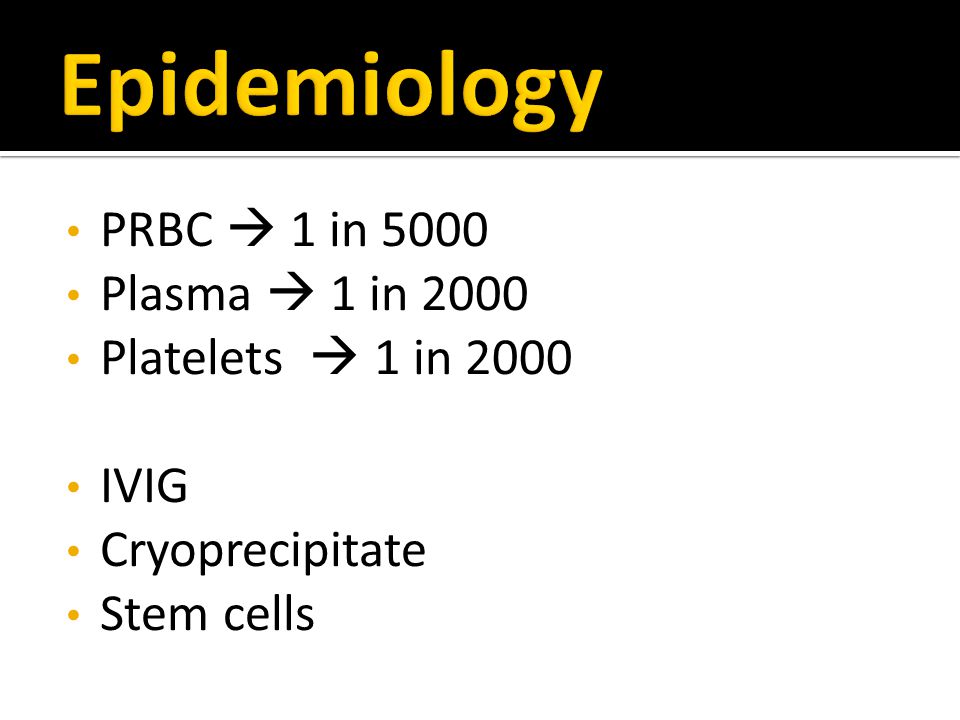 Epidemiology

• PRBC → 1 in 5000
• Plasma → 1 in 2000
• Platelets → 1 in 2000

• IVIG
• Cryoprecipitate
• Stem cells